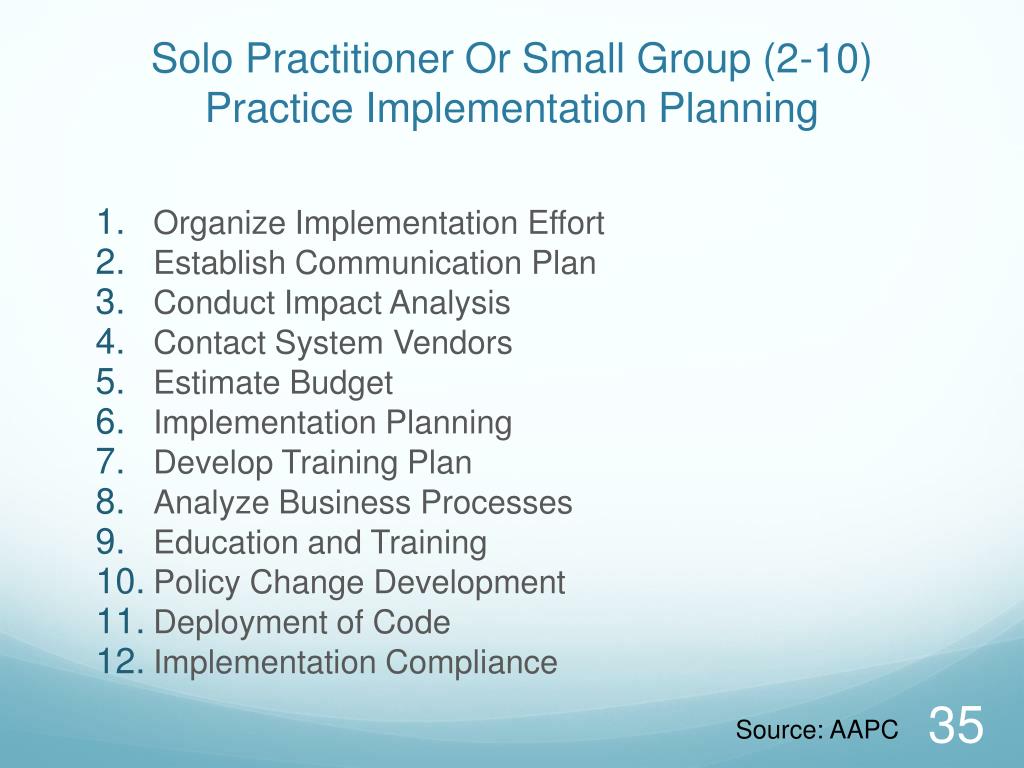 Solo Practitioner Or Small Group (2-10) Practice Implementation Planning

1. Organize Implementation Effort
2. Establish Communication Plan
3. Conduct Impact Analysis
4. Contact System Vendors
5. Estimate Budget
6. Implementation Planning
7. Develop Training Plan
8. Analyze Business Processes
9. Education and Training
10. Policy Change Development
11. Deployment of Code
12. Implementation Compliance

Source: AAPC

35